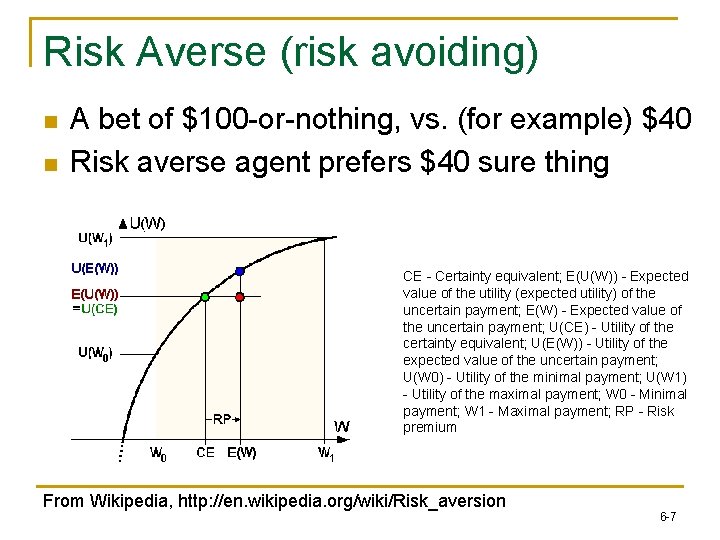 Risk Averse (risk avoiding)

A bet of \$100-or-nothing, vs. (for example) \$40

Risk averse agent prefers \$40 sure thing

U(W)
$U(W_1)$
U(E(W))
E(U(W))
=U(CE)
$U(W_0)$
RP
W
$W_0$
CE
E(W)
$W_1$

CE - Certainty equivalent; E(U(W)) - Expected value of the utility (expected utility) of the uncertain payment; E(W) - Expected value of the uncertain payment; U(CE) - Utility of the certainty equivalent; U(E(W)) - Utility of the expected value of the uncertain payment; U(W0) - Utility of the minimal payment; U(W1) - Utility of the maximal payment; W0 - Minimal payment; W1 - Maximal payment; RP - Risk premium

From Wikipedia, http://en.wikipedia.org/wiki/Risk_aversion

6-7